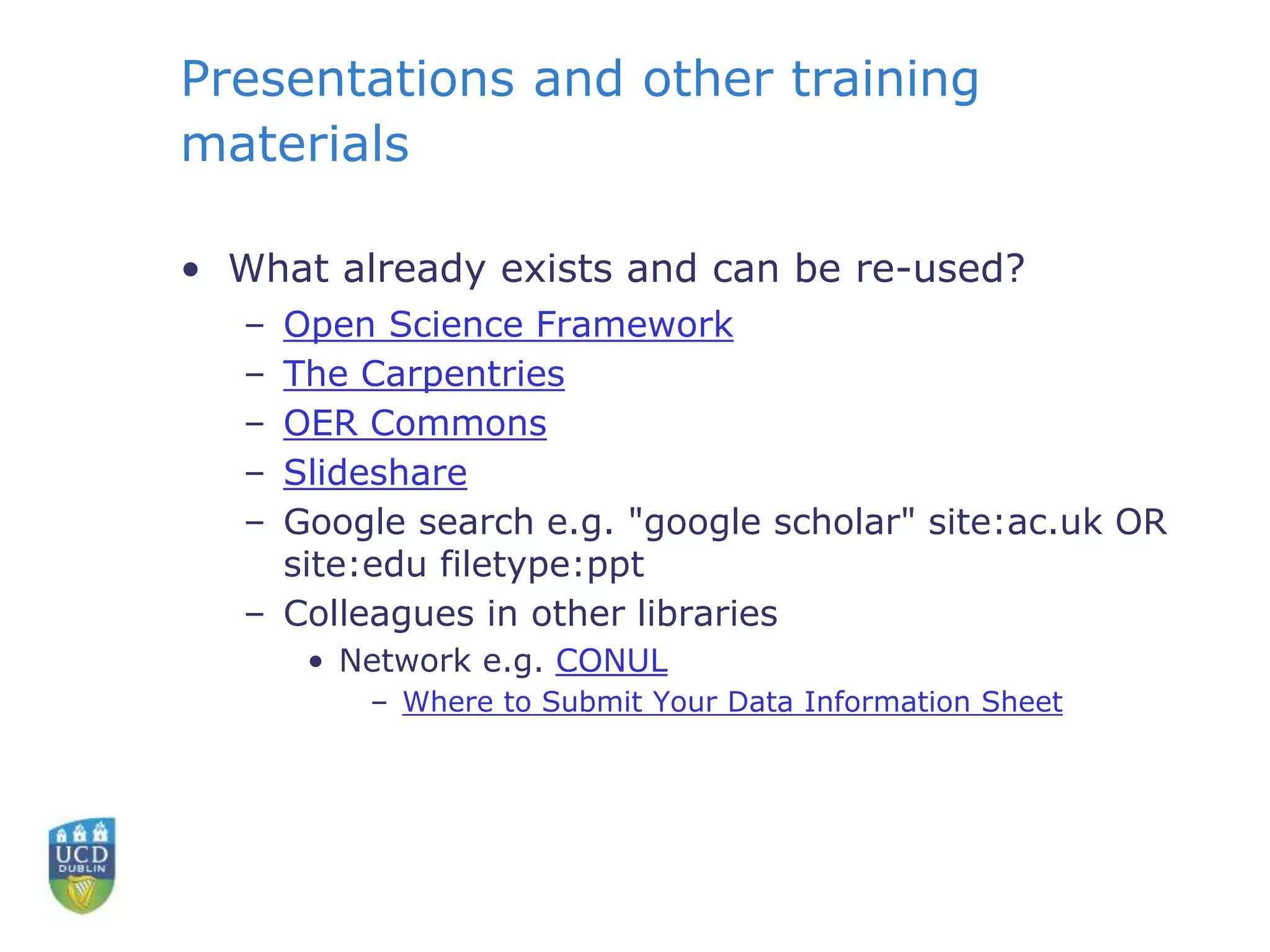 Presentations and other training materials

• What already exists and can be re-used?
– Open Science Framework
– The Carpentries
– OER Commons
– Slideshare
– Google search e.g. "google scholar" site:ac.uk OR site:edu filetype:ppt
– Colleagues in other libraries
• Network e.g. CONUL
– Where to Submit Your Data Information Sheet

UCD DUBLIN